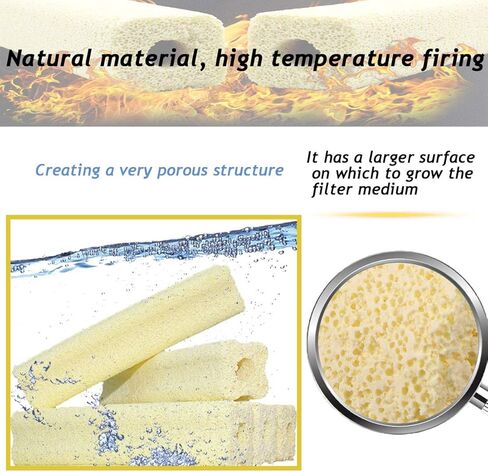 Natural material, high temperature firing

Creating a very porous structure

It has a larger surface on which to grow the filter medium